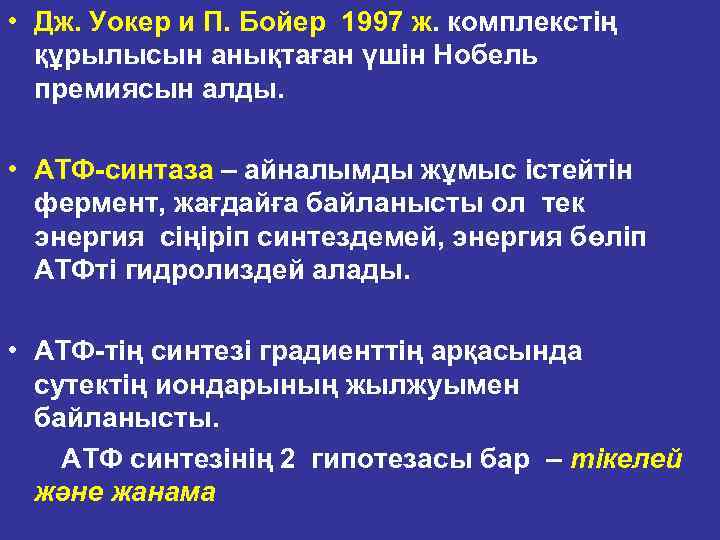 • Дж. Уокер и П. Бойер 1997 ж. комплекстің құрылысын анықтаған үшін Нобель премиясын алды.

• АТФ-синтаза – айналымды жұмыс істейтін фермент, жағдайға байланысты ол тек энергия сіңіріп синтездемей, энергия бөліп АТФті гидролиздей алады.

• АТФ-тің синтезі градиенттің арқасында сутектің иондарының жылжуымен байланысты.

АТФ синтезінің 2 гипотезасы бар – тікелей және жанама